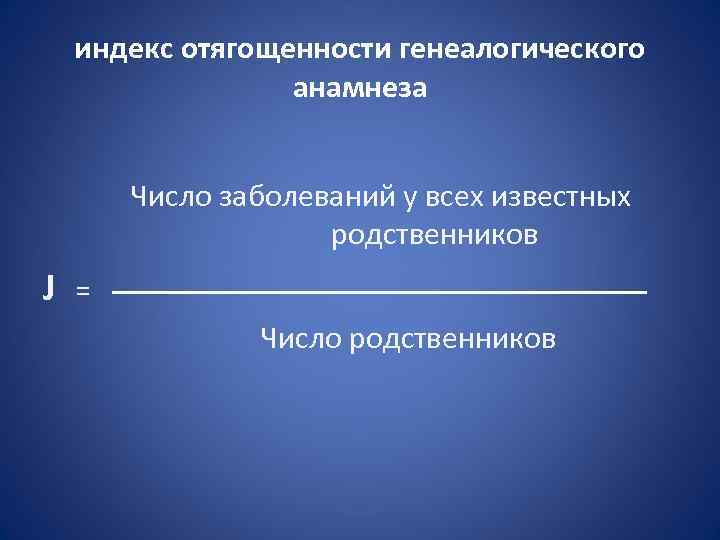 индекс отягощенности генеалогического анамнеза

$J = \frac{\text{Число заболеваний у всех известных родственников}}{\text{Число родственников}}$